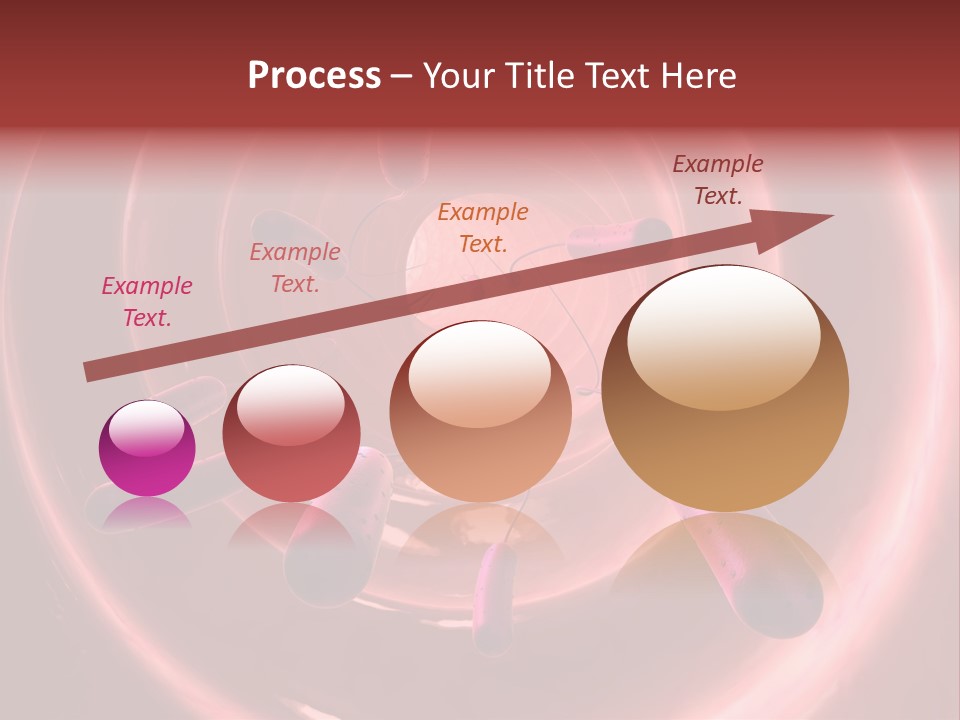 Process – Your Title Text Here

Example Text.

Example Text.

Example Text.

Example Text.